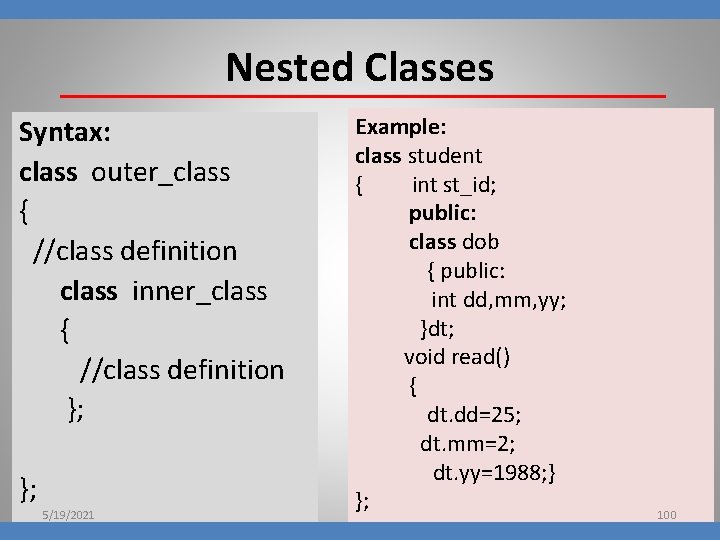 Nested Classes

Syntax:
class outer_class
{
//class definition
class inner_class
{
//class definition
};

};

Example:
class student
{ int st_id;
public:
class dob
{ public:
int dd,mm,yy;
}dt;
void read()
{
dt.dd=25;
dt.mm=2;
dt.yy=1988;}
};

5/19/2021

100